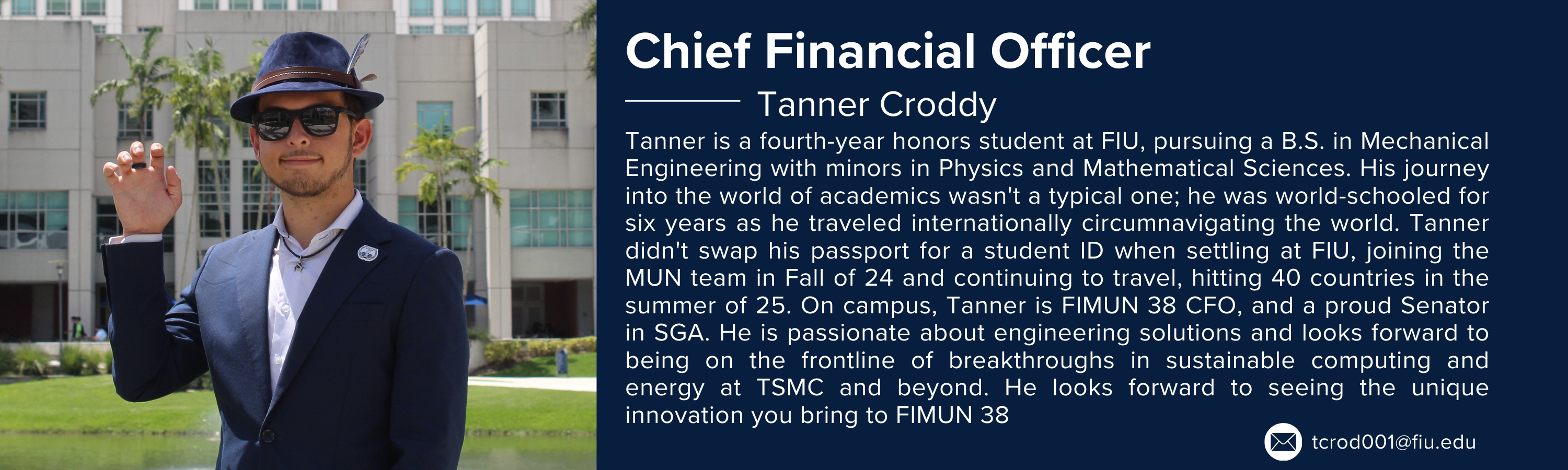 Chief Financial Officer

Tanner Croddy

Tanner is a fourth-year honors student at FIU, pursuing a B.S. in Mechanical Engineering with minors in Physics and Mathematical Sciences. His journey into the world of academics wasn't a typical one; he was world-schooled for six years as he traveled internationally circumnavigating the world. Tanner didn't swap his passport for a student ID when settling at FIU, joining the MUN team in Fall of 24 and continuing to travel, hitting 40 countries in the summer of 25. On campus, Tanner is FIMUN 38 CFO, and a proud Senator in SGA. He is passionate about engineering solutions and looks forward to being on the frontline of breakthroughs in sustainable computing and energy at TSMC and beyond. He looks forward to seeing the unique innovation you bring to FIMUN 38

tcrod001@fiu.edu